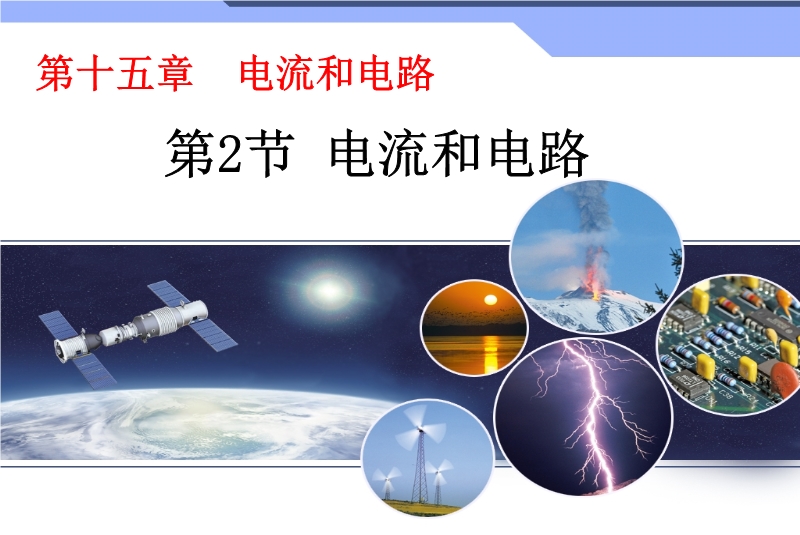 第十五章　电流和电路

第2节 电流和电路